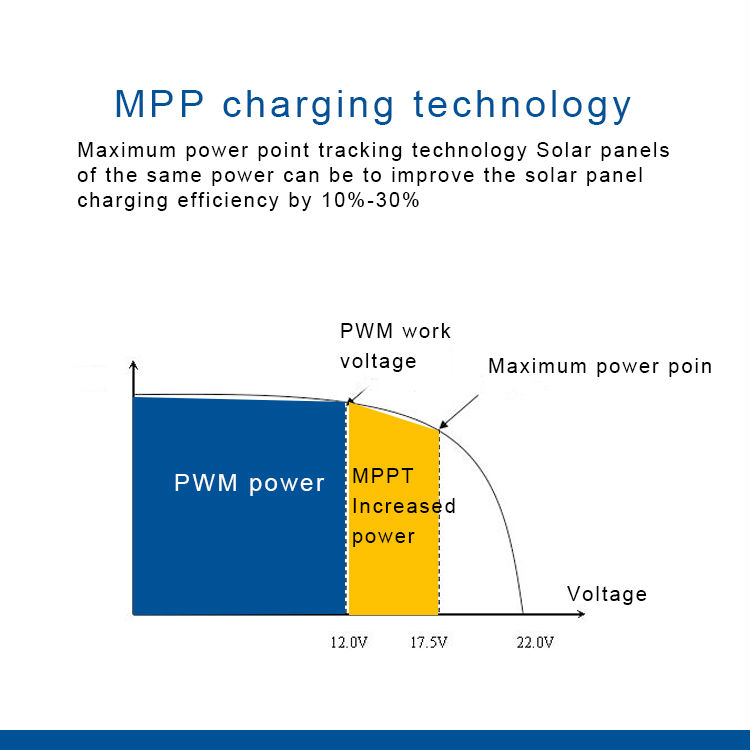 MPP charging technology

Maximum power point tracking technology Solar panels of the same power can be to improve the solar panel charging efficiency by 10%-30%

PWM work voltage

Maximum power poin

PWM power

MPPT Increased power

Voltage

12.0V

17.5V

22.0V